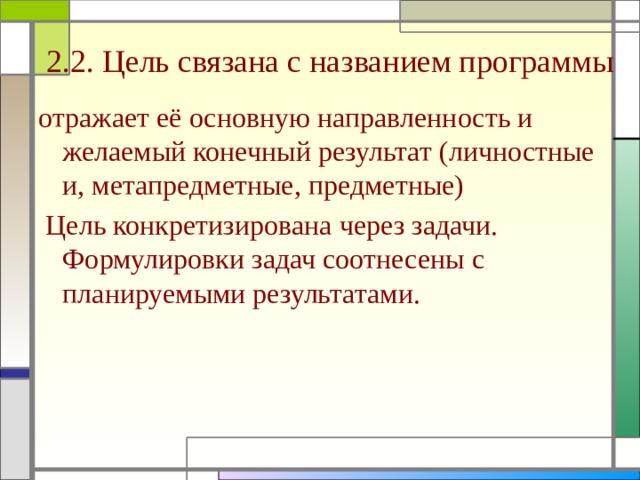 2.2. Цель связана с названием программы

отражает её основную направленность и желаемый конечный результат (личностные и, метапредметные, предметные)

Цель конкретизирована через задачи. Формулировки задач соотнесены с планируемыми результатами.